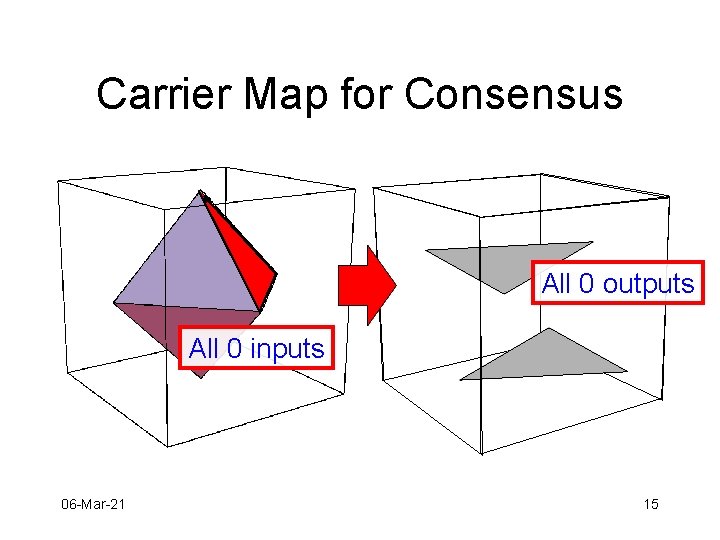 Carrier Map for Consensus

All 0 inputs

All 0 outputs

06-Mar-21

15